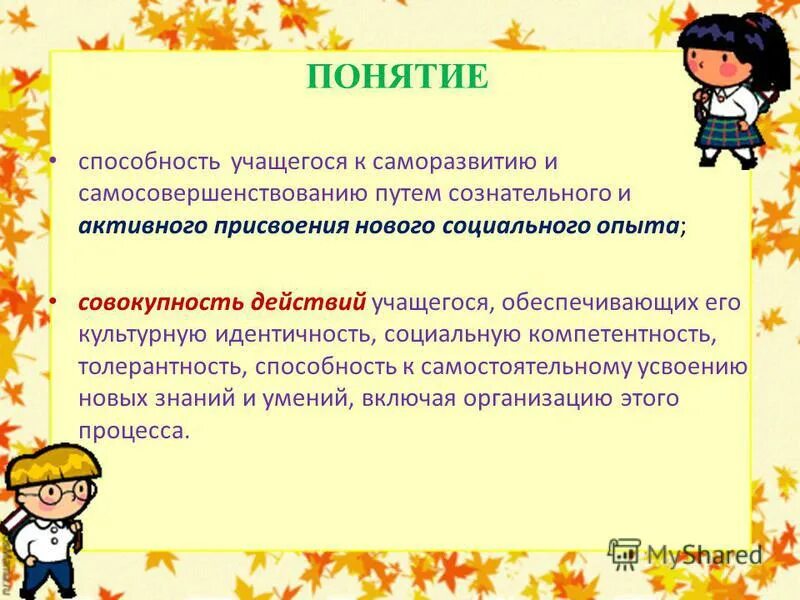 ПОНЯТИЕ

• способность учащегося к саморазвитию и самосовершенствованию путем сознательного и активного присвоения нового социального опыта;

• совокупность действий учащегося, обеспечивающих его культурную идентичность, социальную компетентность, толерантность, способность к самостоятельному усвоению новых знаний и умений, включая организацию этого процесса.

MyShared